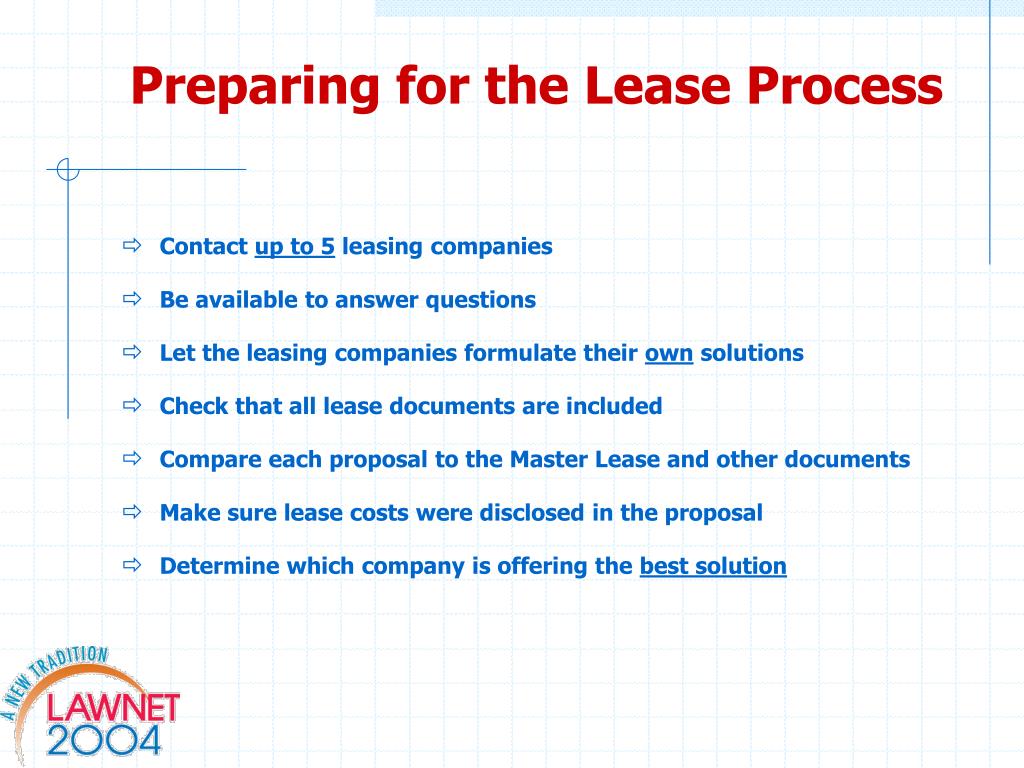 Preparing for the Lease Process

⇨ Contact up to 5 leasing companies

⇨ Be available to answer questions

⇨ Let the leasing companies formulate their own solutions

⇨ Check that all lease documents are included

⇨ Compare each proposal to the Master Lease and other documents

⇨ Make sure lease costs were disclosed in the proposal

⇨ Determine which company is offering the best solution

A NEW TRADITION
LAWNET
2004